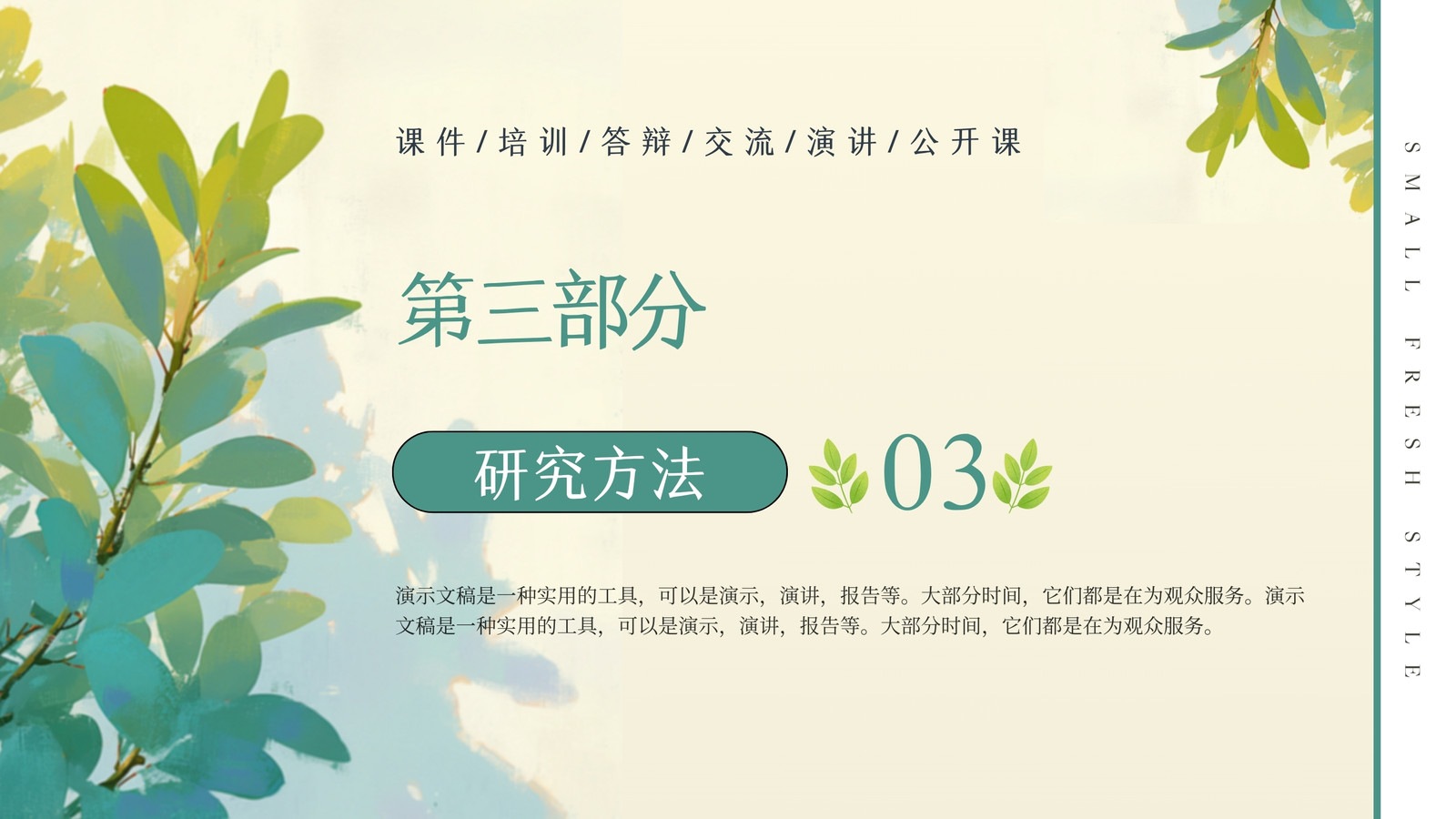 课件/培训/答辩/交流/演讲/公开课

第三部分

研究方法

03

演示文稿是一种实用的工具，可以是演示，演讲，报告等。大部分时间，它们都是在为观众服务。演示文稿是一种实用的工具，可以是演示，演讲，报告等。大部分时间，它们都是在为观众服务。

SMALL FRESH STYLE